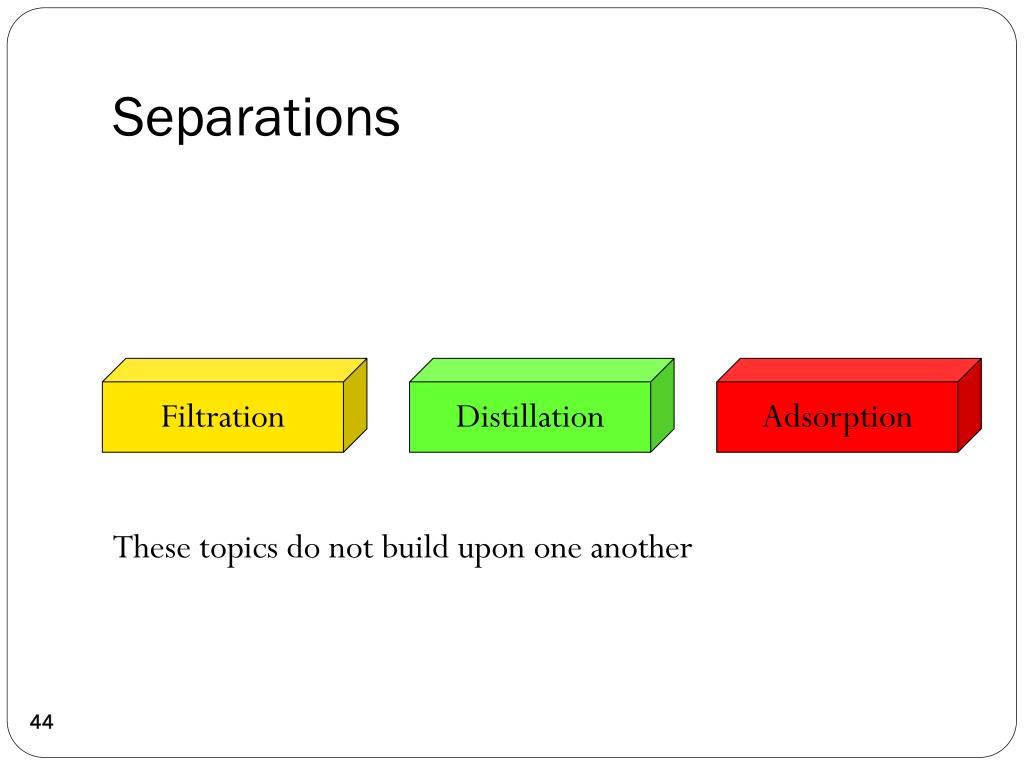 Separations

Filtration

Distillation

Adsorption

These topics do not build upon one another

44